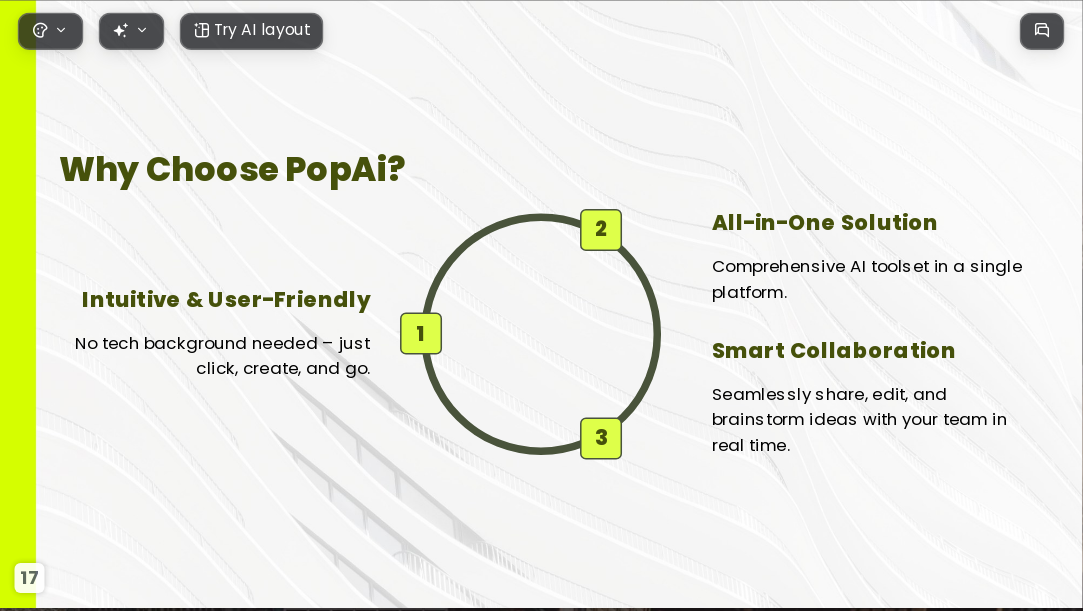 Try AI layout

Why Choose PopAi?

Intuitive & User-Friendly

No tech background needed – just click, create, and go.

1

2

3

All-in-One Solution

Comprehensive AI toolset in a single platform.

Smart Collaboration

Seamlessly share, edit, and brainstorm ideas with your team in real time.

17